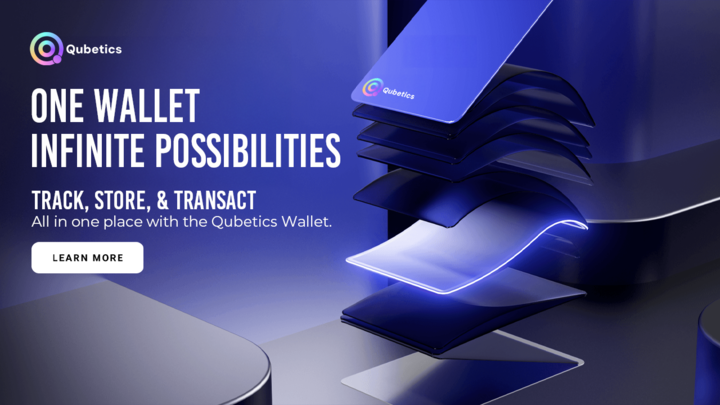 Qubetics

ONE WALLET
INFINITE POSSIBILITIES

TRACK, STORE, & TRANSACT
All in one place with the Qubetics Wallet.

LEARN MORE

Qubetics